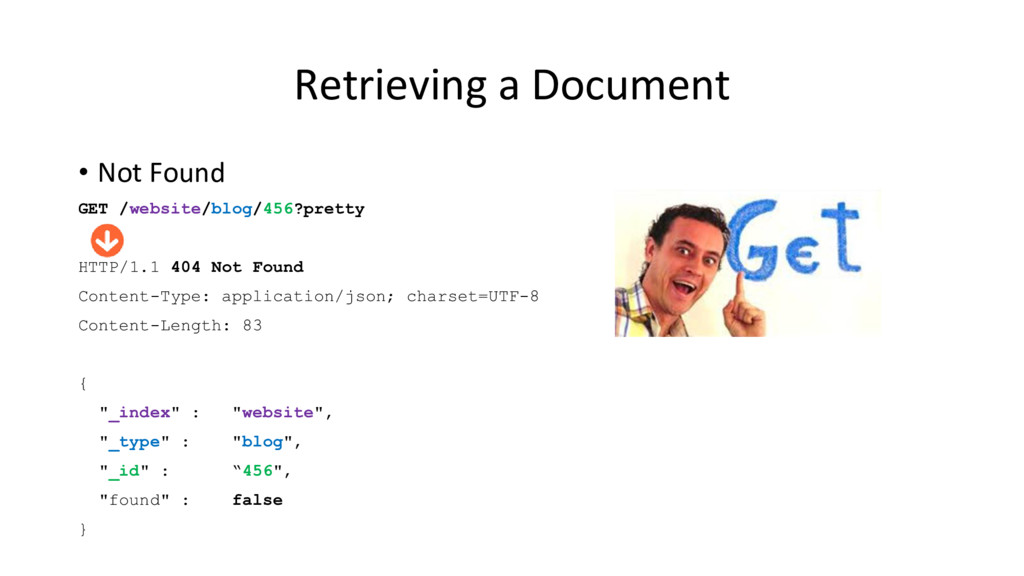 Retrieving a Document

• Not Found

GET /website/blog/456?pretty

HTTP/1.1 404 Not Found
Content-Type: application/json; charset=UTF-8
Content-Length: 83

{
"_index" : "website",
"_type" : "blog",
"_id" : “456",
"found" : false
}

Get